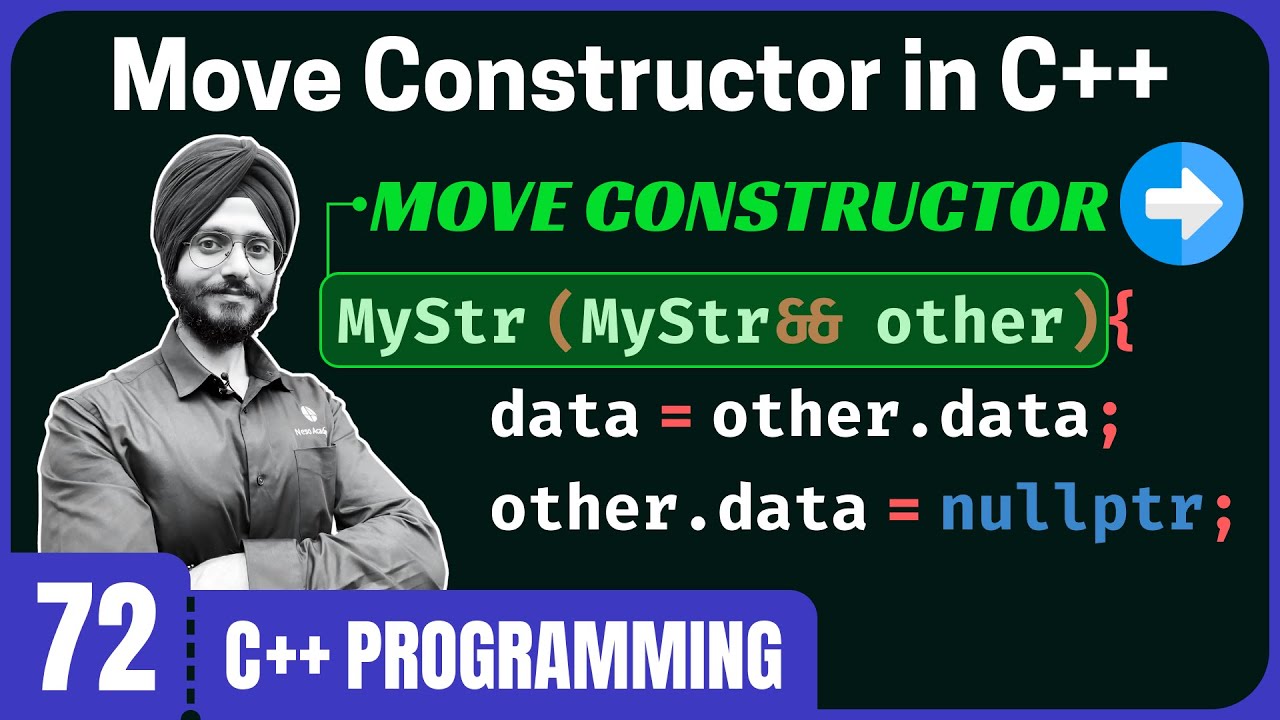 Move Constructor in C++

MOVE CONSTRUCTOR

MyStr(MyStr&& other){
data = other.data;
other.data = nullptr;

Neso Academy

72

C++ PROGRAMMING